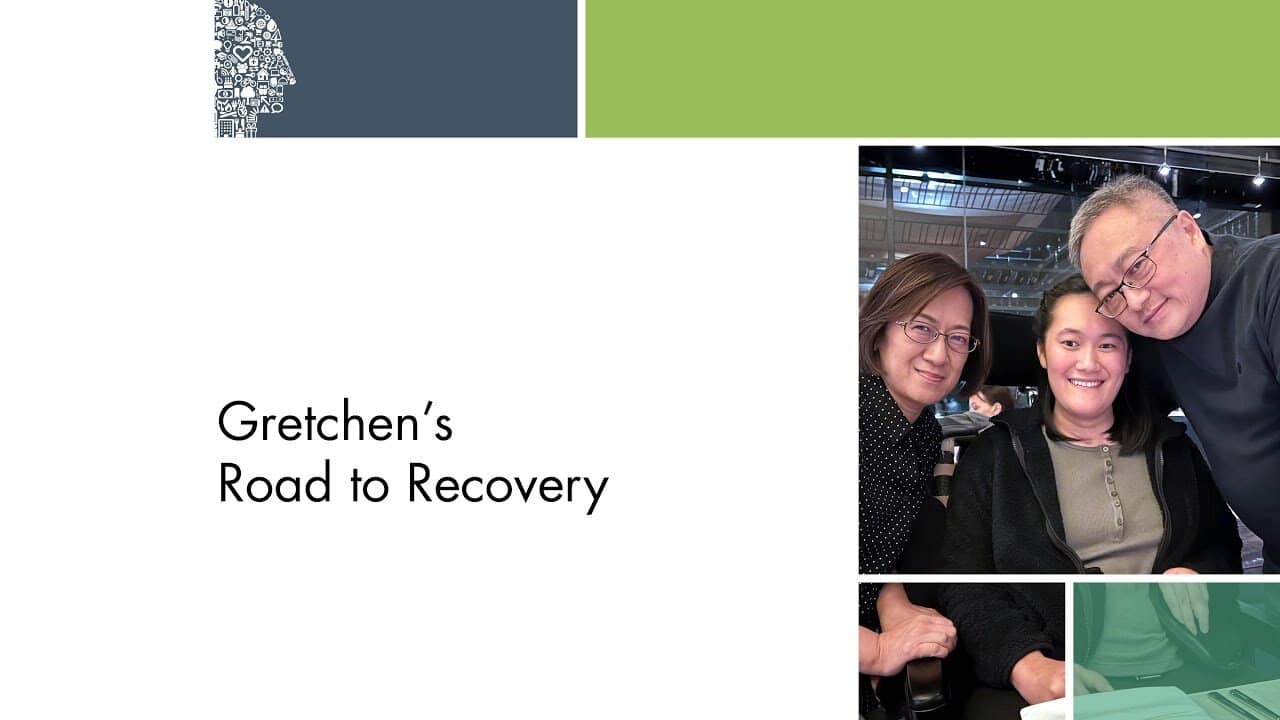 Gretchen's
Road to Recovery